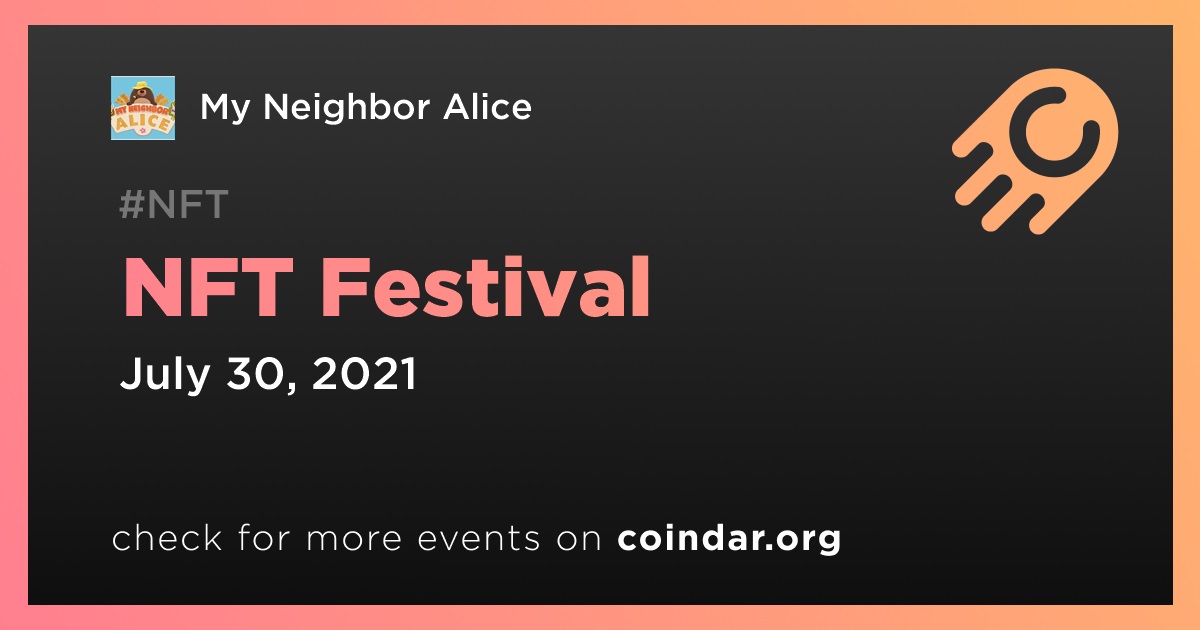 MY NEIGHBOR ALICE

My Neighbor Alice

#NFT

NFT Festival

July 30, 2021

check for more events on coindar.org